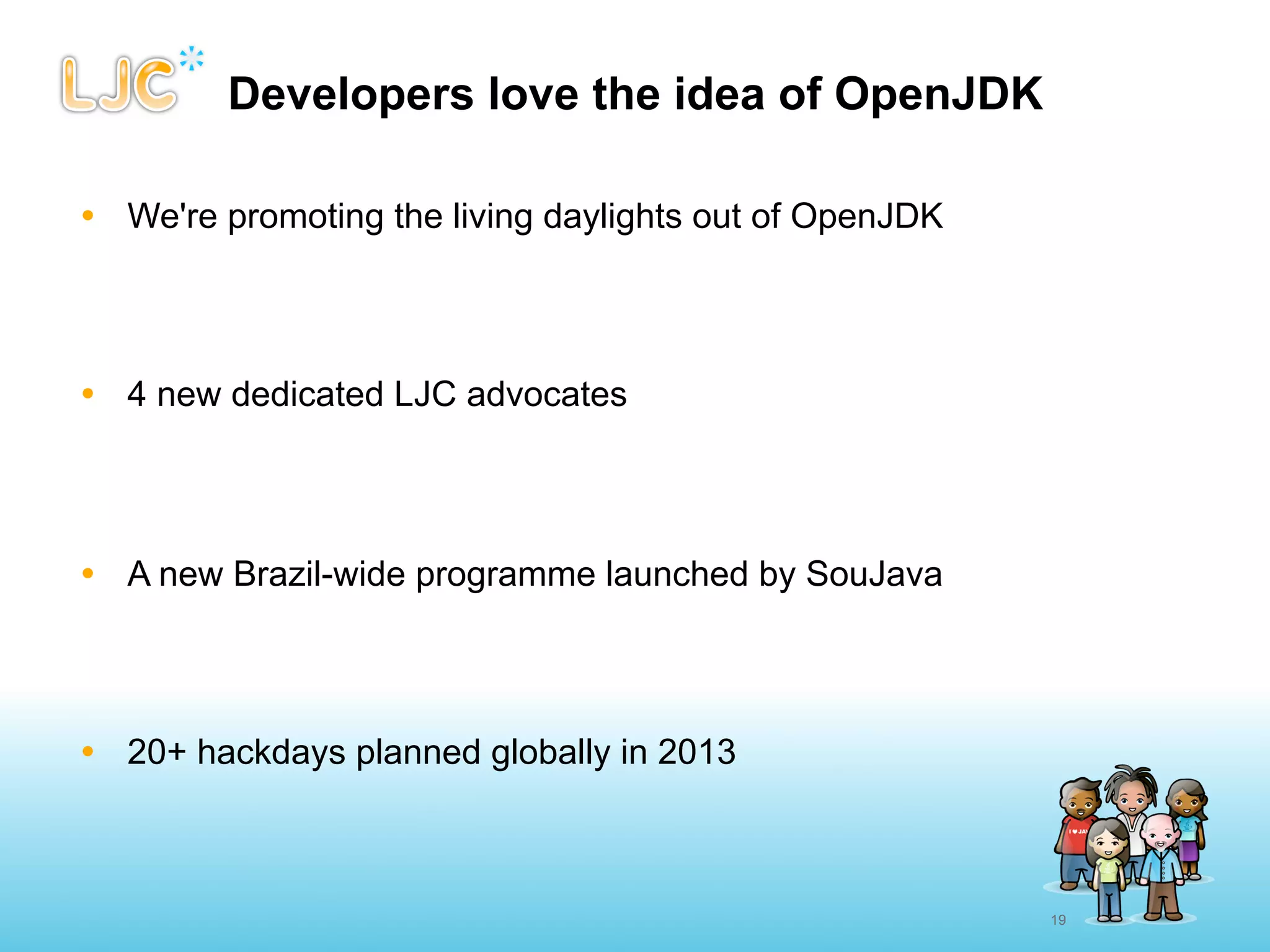 LJC

Developers love the idea of OpenJDK

• We're promoting the living daylights out of OpenJDK

• 4 new dedicated LJC advocates

• A new Brazil-wide programme launched by SouJava

• 20+ hackdays planned globally in 2013

I ♥ JAV

19